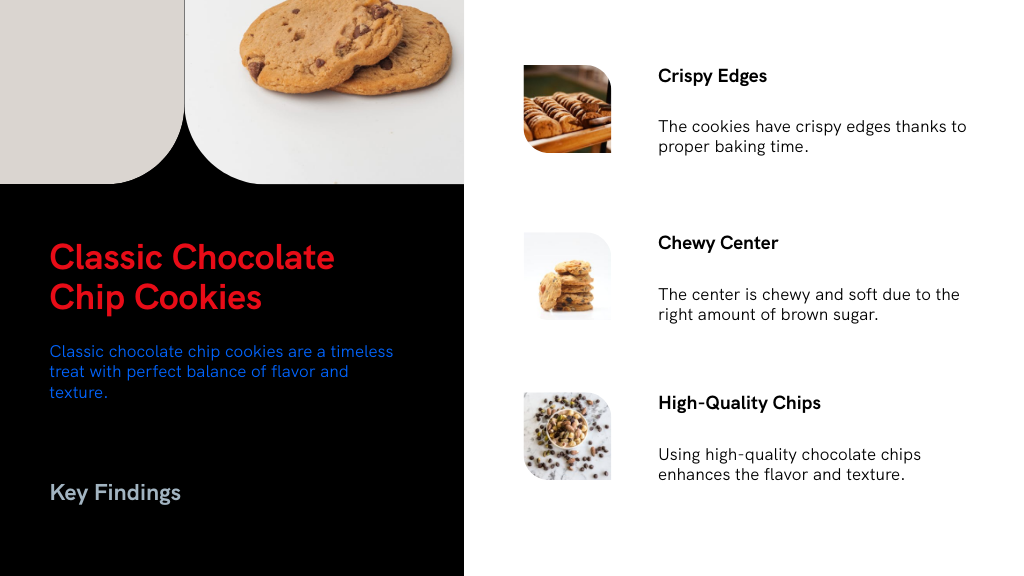 Classic Chocolate Chip Cookies

Classic chocolate chip cookies are a timeless treat with perfect balance of flavor and texture.

Key Findings

Crispy Edges

The cookies have crispy edges thanks to proper baking time.

Chewy Center

The center is chewy and soft due to the right amount of brown sugar.

High-Quality Chips

Using high-quality chocolate chips enhances the flavor and texture.